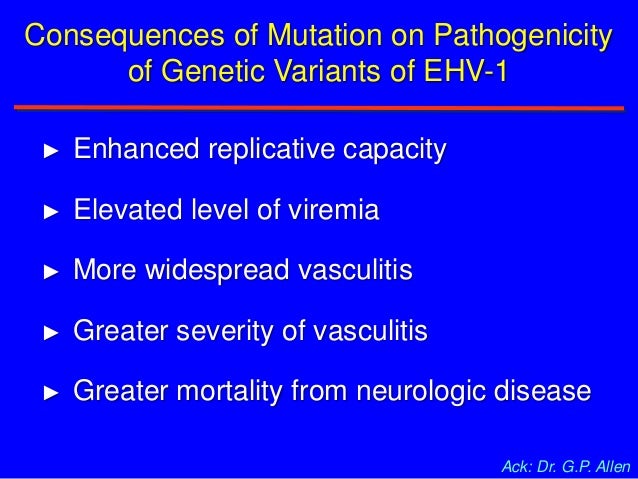 Consequences of Mutation on Pathogenicity of Genetic Variants of EHV-1

► Enhanced replicative capacity

► Elevated level of viremia

► More widespread vasculitis

► Greater severity of vasculitis

► Greater mortality from neurologic disease

Ack: Dr. G.P. Allen